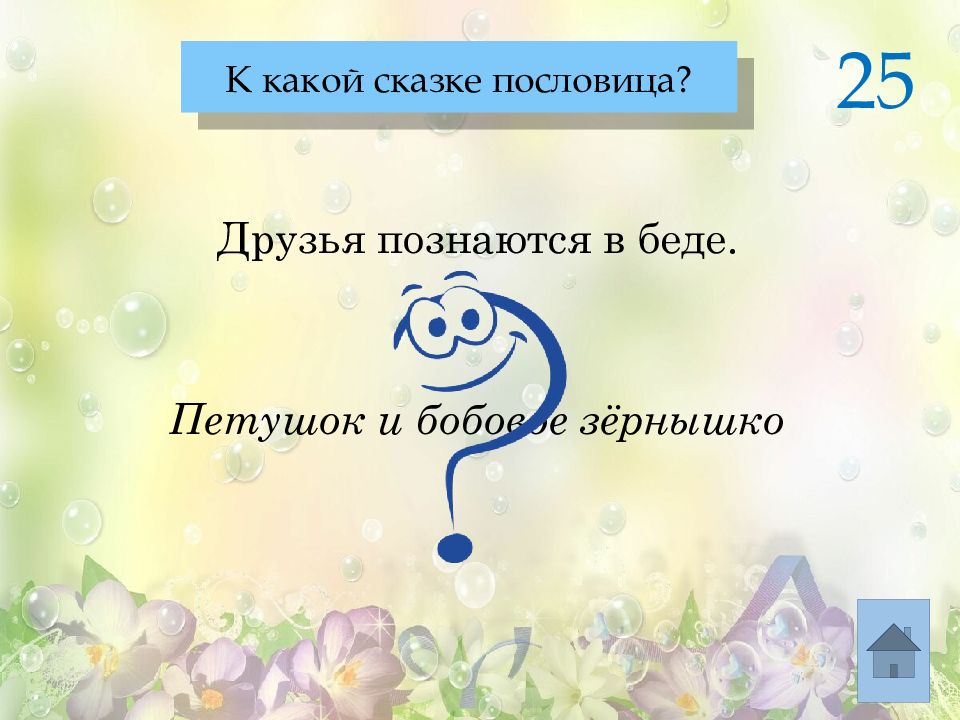 К какой сказке пословица?

25

Друзья познаются в беде.

Петушок и бобовое зёрнышко